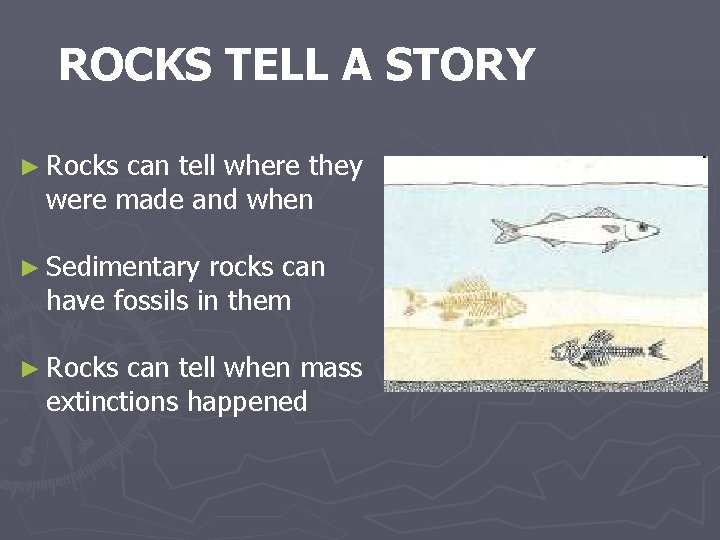 ROCKS TELL A STORY

► Rocks can tell where they were made and when

► Sedimentary rocks can have fossils in them

► Rocks can tell when mass extinctions happened